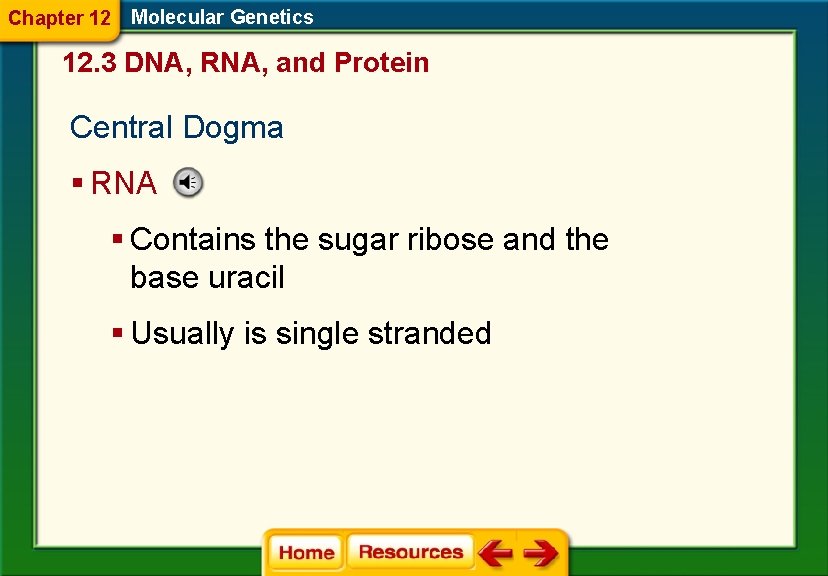 Chapter 12 Molecular Genetics

12.3 DNA, RNA, and Protein

Central Dogma

▪ RNA

▪ Contains the sugar ribose and the base uracil

▪ Usually is single stranded

Home Resources